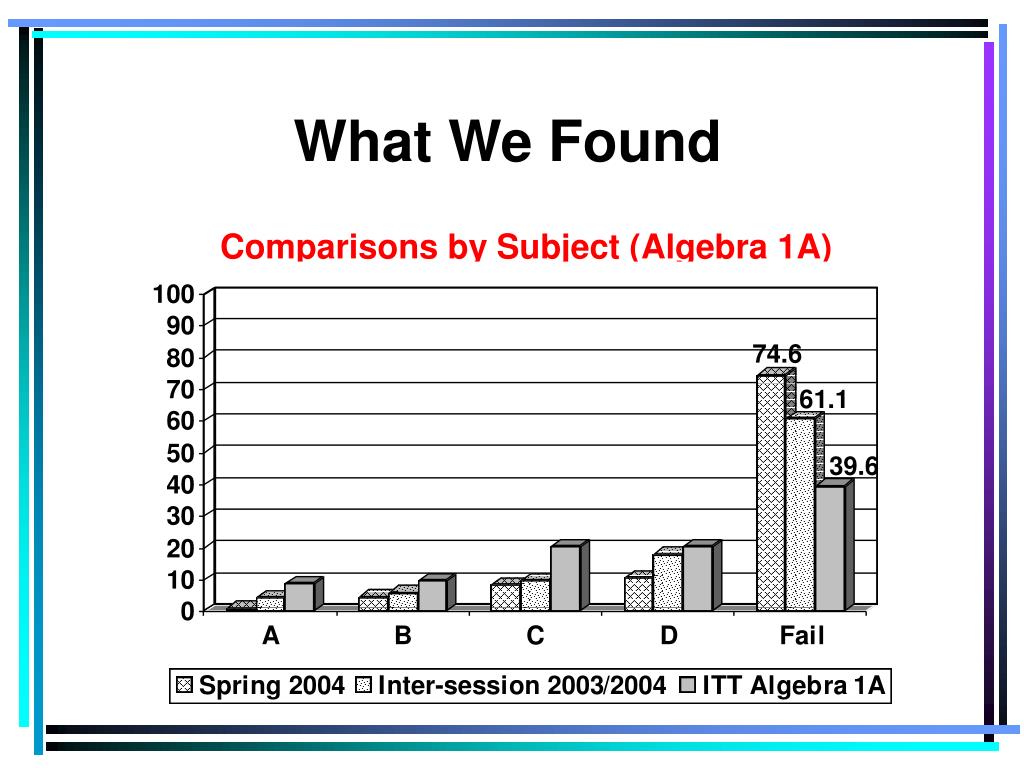 What We Found

Comparisons by Subject (Algebra 1A)

100
90
80
70
60
50
40
30
20
10
0

74.6
61.1
39.6

A
B
C
D
Fail

Spring 2004 Inter-session 2003/2004 ITT Algebra 1A